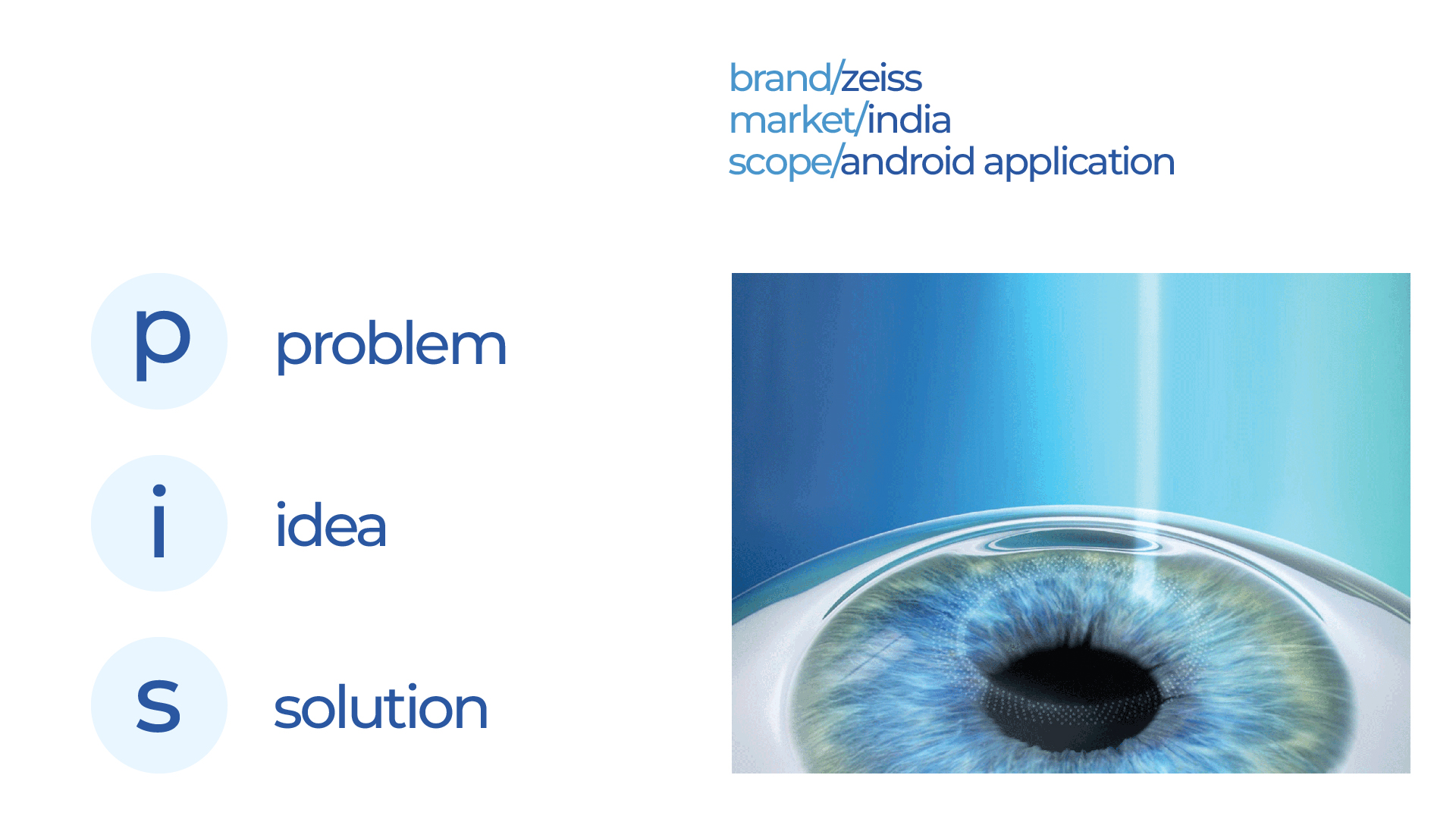 brand/zeiss
market/india
scope/android application

p problem

i idea

s solution